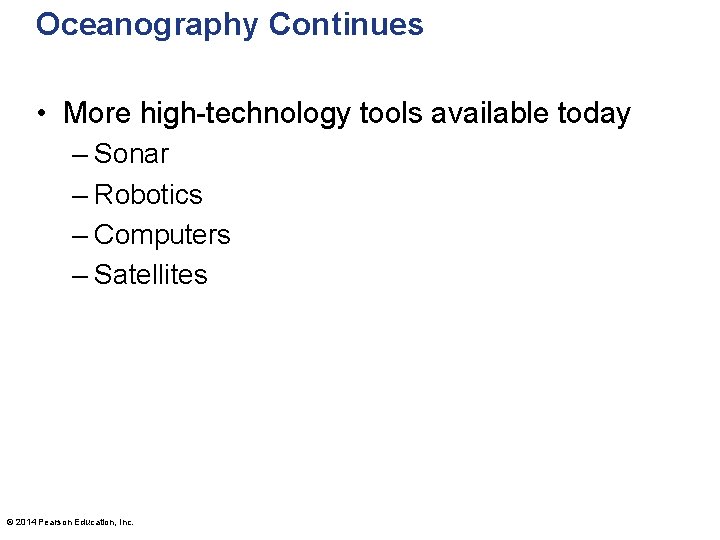 Oceanography Continues

• More high-technology tools available today
– Sonar
– Robotics
– Computers
– Satellites

© 2014 Pearson Education, Inc.